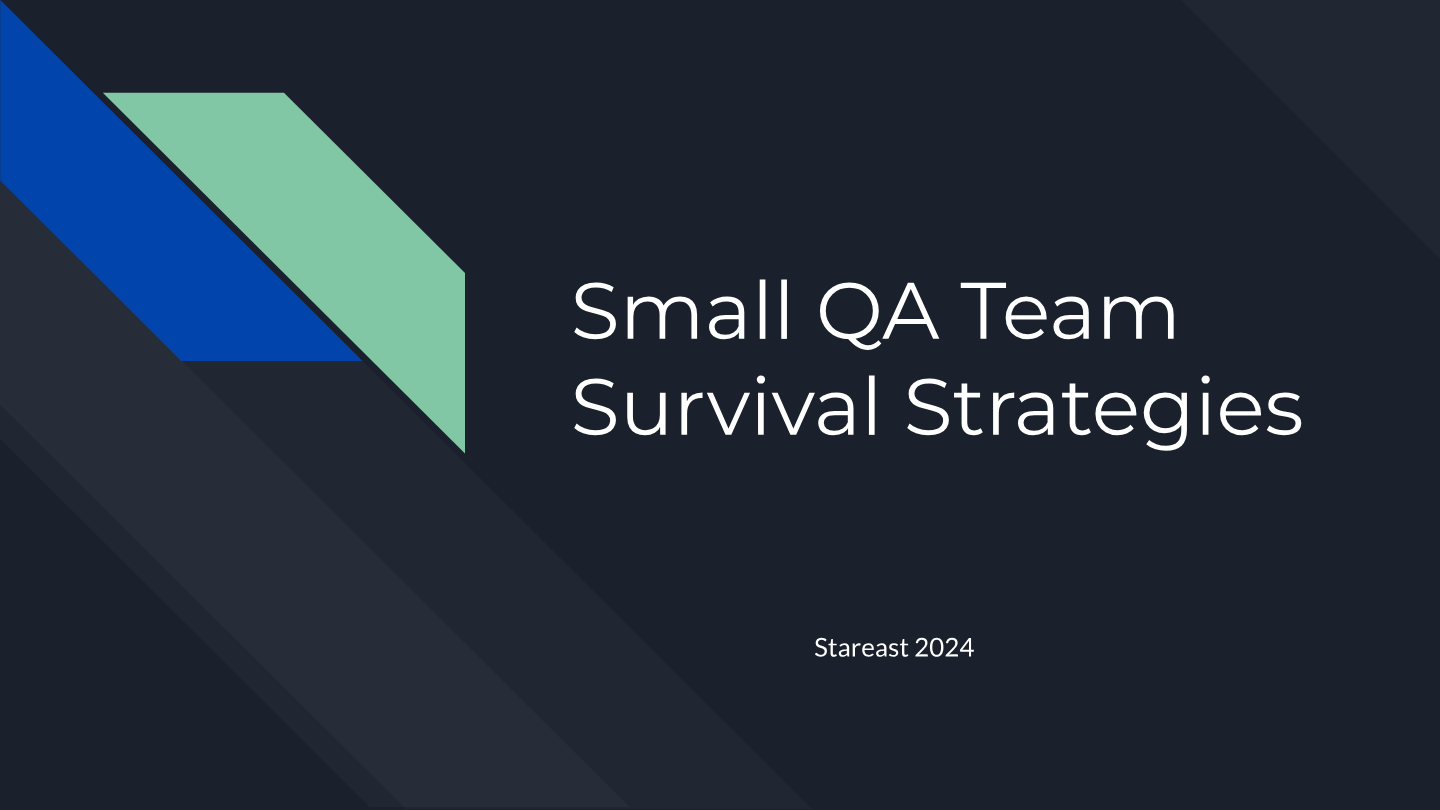 Small QA Team Survival Strategies

Stareast 2024